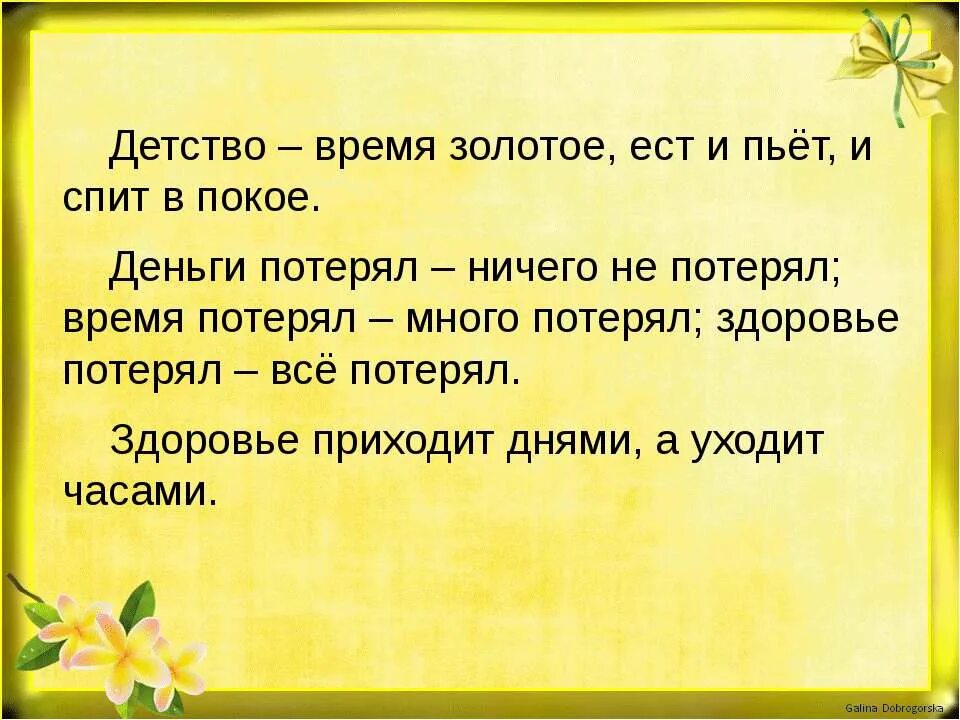 Детство – время золотое, ест и пьёт, и спит в покое.

Деньги потерял – ничего не потерял; время потерял – много потерял; здоровье потерял – всё потерял.

Здоровье приходит днями, а уходит часами.

Galina Dobrogorska